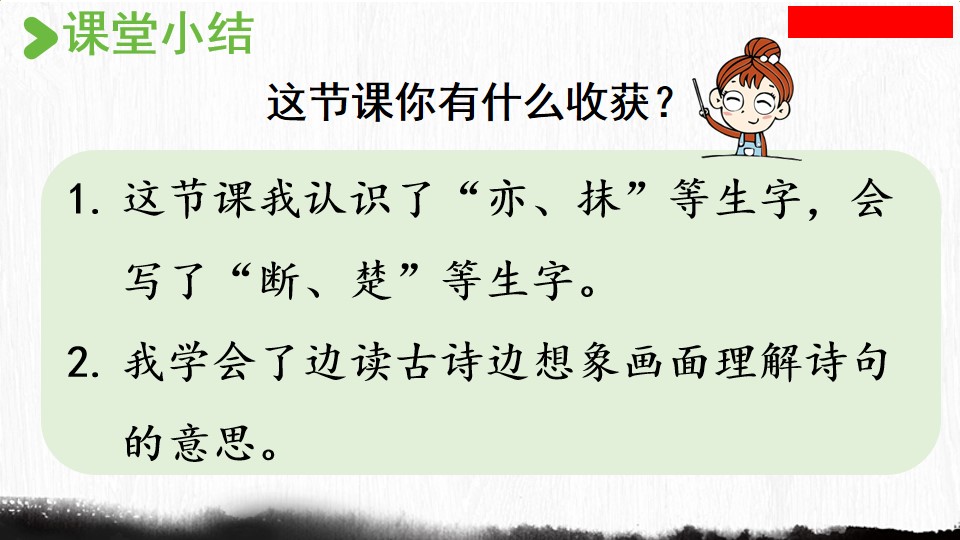 课堂小结

这节课你有什么收获？

1. 这节课我认识了“亦、抹”等生字，会写了“断、楚”等生字。

2. 我学会了边读古诗边想象画面理解诗句的意思。